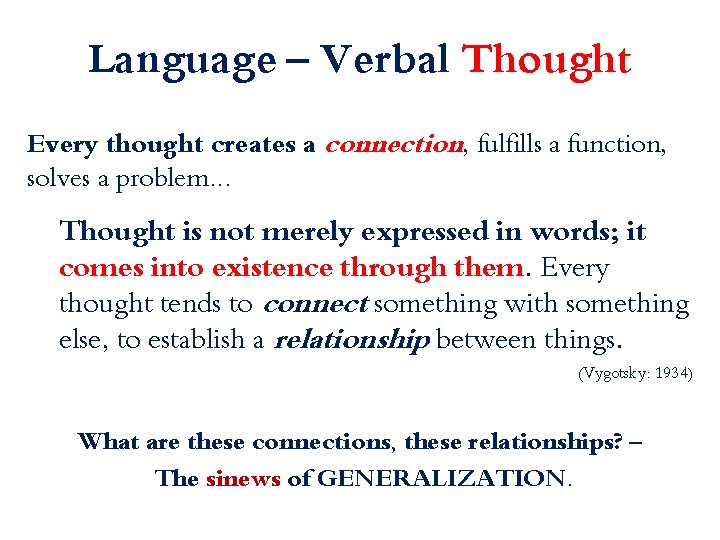 Language – Verbal Thought

Every thought creates a connection, fulfills a function, solves a problem…

Thought is not merely expressed in words; it comes into existence through them. Every thought tends to connect something with something else, to establish a relationship between things.

(Vygotsky: 1934)

What are these connections, these relationships? –
The sinews of GENERALIZATION.